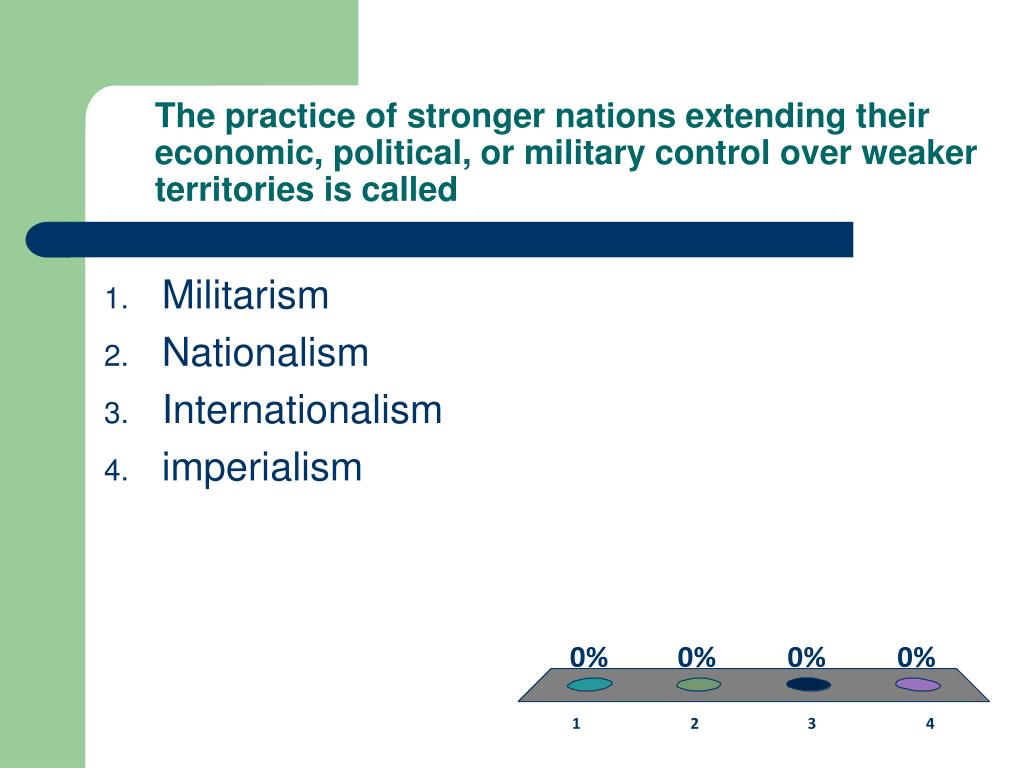 The practice of stronger nations extending their economic, political, or military control over weaker territories is called

1. Militarism
2. Nationalism
3. Internationalism
4. imperialism

0% 0% 0% 0%

1 2 3 4